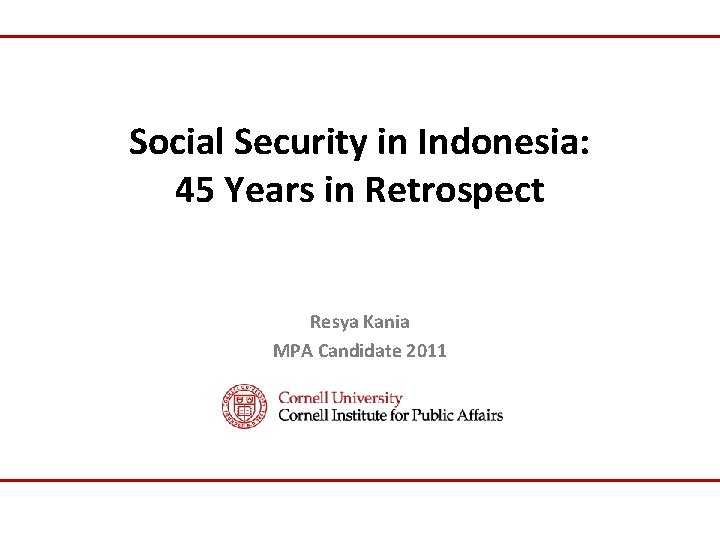 Social Security in Indonesia:
45 Years in Retrospect

Resya Kania
MPA Candidate 2011

Cornell University
Cornell Institute for Public Affairs